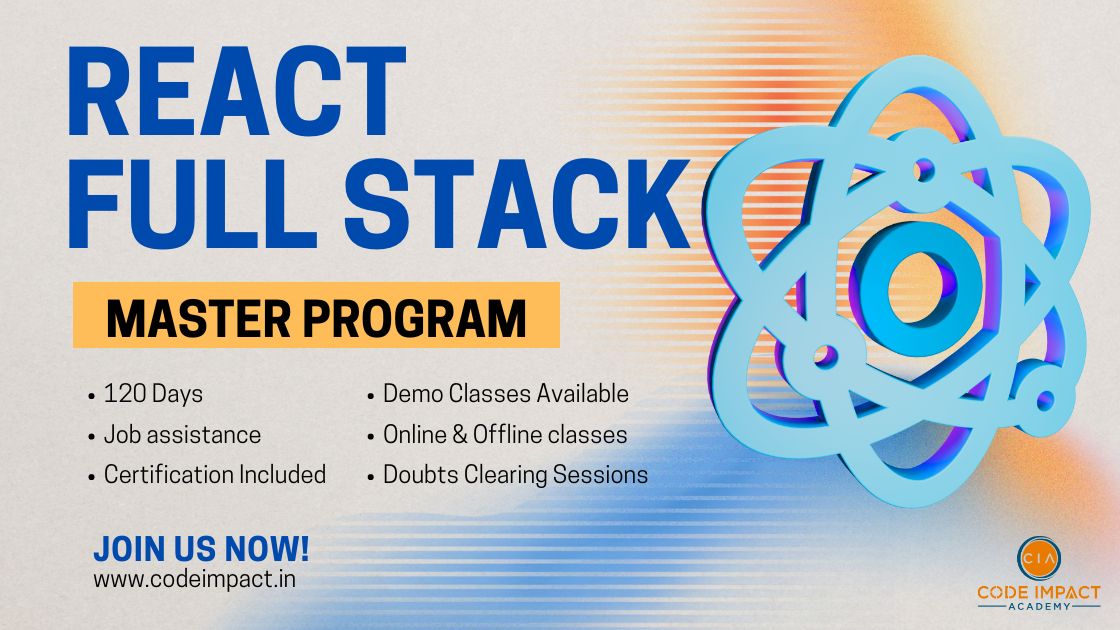 REACT
FULL STACK

MASTER PROGRAM

• 120 Days
• Job assistance
• Certification Included

• Demo Classes Available
• Online & Offline classes
• Doubts Clearing Sessions

JOIN US NOW!
www.codeimpact.in

CIA
CODE IMPACT
ACADEMY